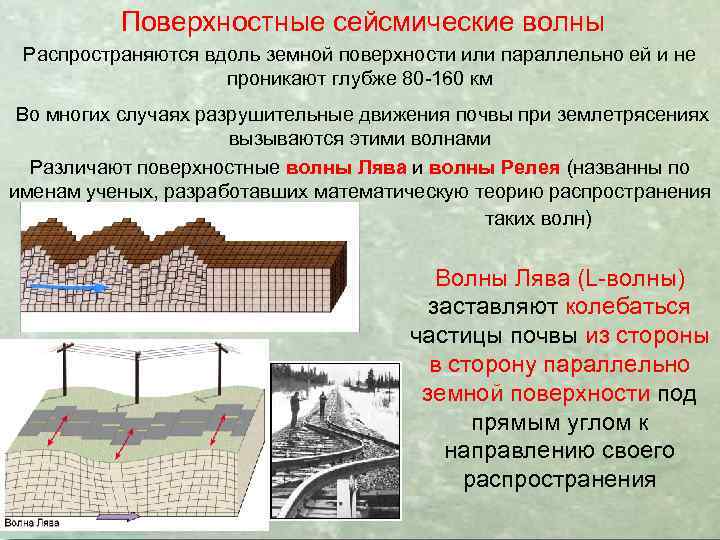 Поверхностные сейсмические волны

Распространяются вдоль земной поверхности или параллельно ей и не проникают глубже 80-160 км

Во многих случаях разрушительные движения почвы при землетрясениях вызываются этими волнами

Различают поверхностные волны Лява и волны Релея (названны по именам ученых, разработавших математическую теорию распространения таких волн)

Волны Лява (L-волны) заставляют колебаться частицы почвы из стороны в сторону параллельно земной поверхности под прямым углом к направлению своего распространения

Волна Лява